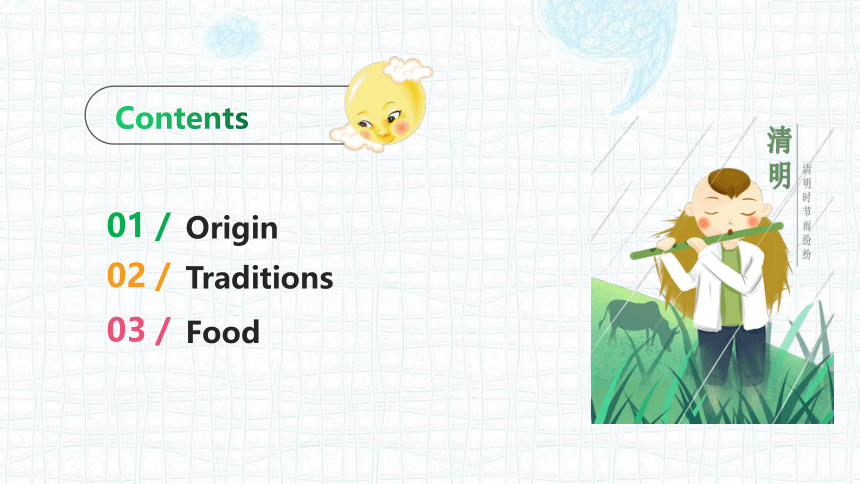 Contents

01 / Origin

02 / Traditions

03 / Food

清明

清明时节雨纷纷